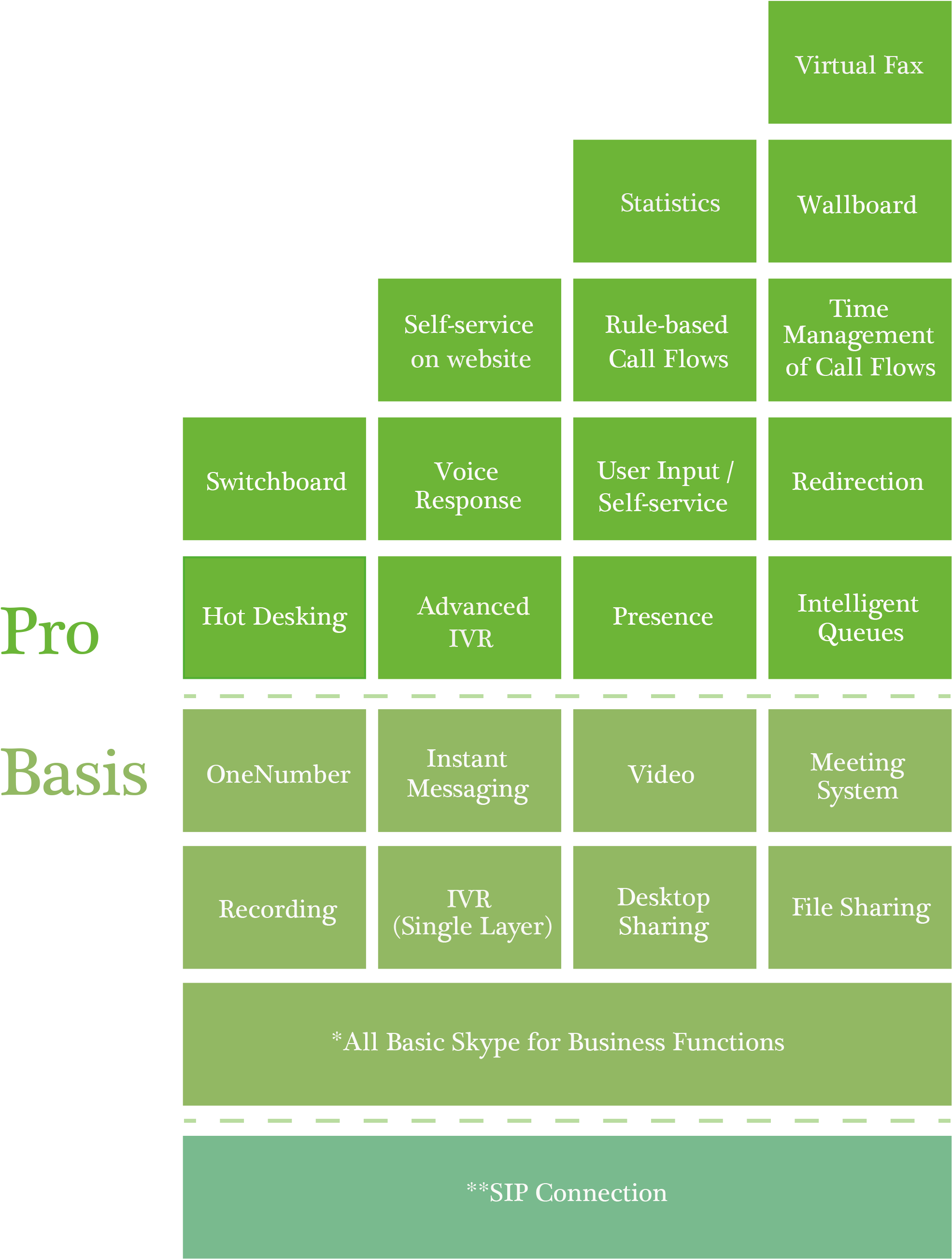 Virtual Fax

Statistics

Wallboard

Self-service on website

Rule-based Call Flows

Time Management of Call Flows

Switchboard

Voice Response

User Input / Self-service

Redirection

Pro

Hot Desking

Advanced IVR

Presence

Intelligent Queues

Basis

OneNumber

Instant Messaging

Video

Meeting System

Recording

IVR (Single Layer)

Desktop Sharing

File Sharing

*All Basic Skype for Business Functions

**SIP Connection